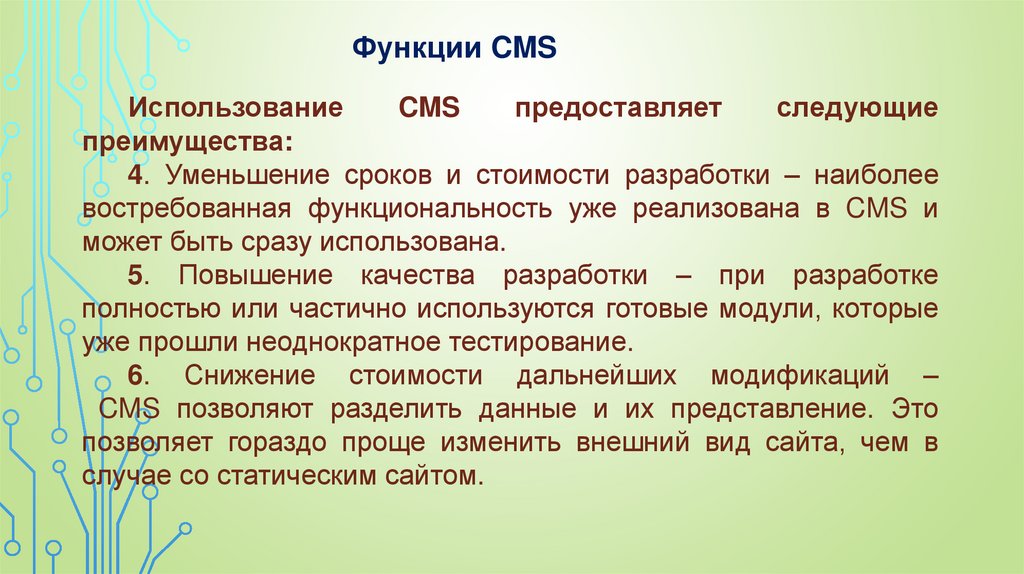 Функции CMS

Использование CMS предоставляет следующие преимущества:

4. Уменьшение сроков и стоимости разработки – наиболее востребованная функциональность уже реализована в CMS и может быть сразу использована.

5. Повышение качества разработки – при разработке полностью или частично используются готовые модули, которые уже прошли неоднократное тестирование.

6. Снижение стоимости дальнейших модификаций – CMS позволяют разделить данные и их представление. Это позволяет гораздо проще изменить внешний вид сайта, чем в случае со статическим сайтом.